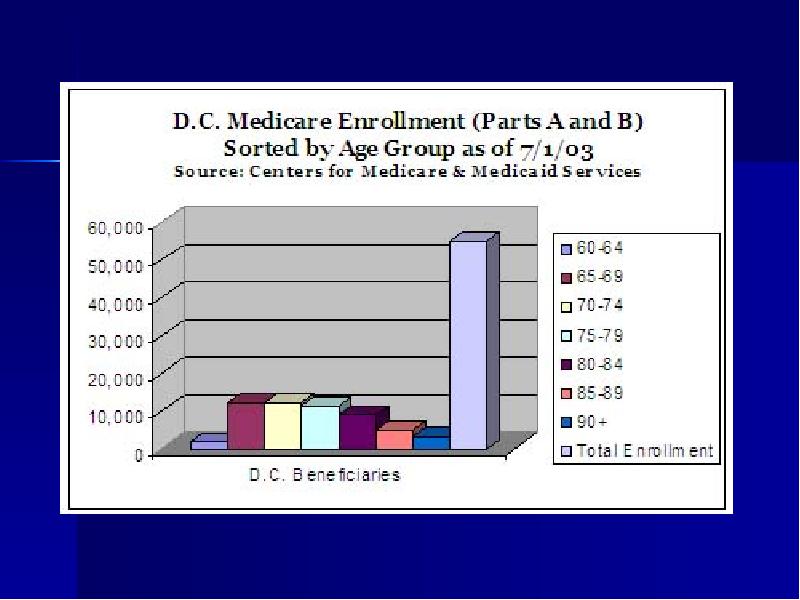 D.C. Medicare Enrollment (Parts A and B)
Sorted by Age Group as of 7/1/03
Source: Centers for Medicare & Medicaid Services

60,000
50,000
40,000
30,000
20,000
10,000
0

D.C. Beneficiaries

60-64
65-69
70-74
75-79
80-84
85-89
90+
Total Enrollment